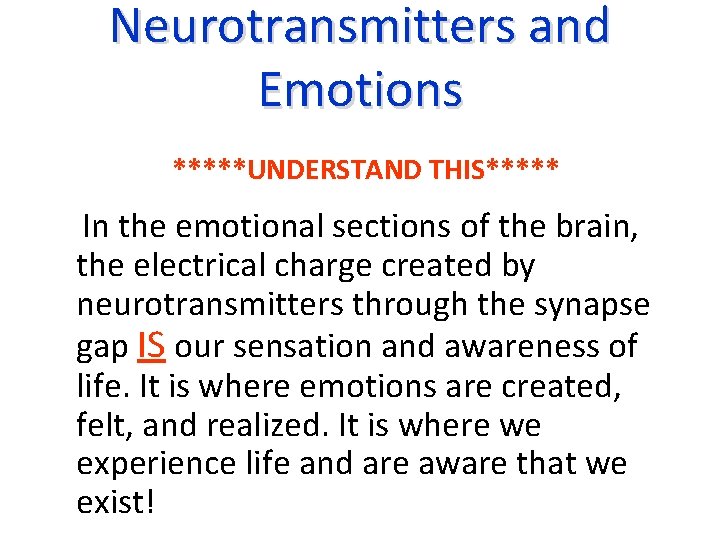 Neurotransmitters and Emotions

*****UNDERSTAND THIS*****

In the emotional sections of the brain, the electrical charge created by neurotransmitters through the synapse gap IS our sensation and awareness of life. It is where emotions are created, felt, and realized. It is where we experience life and are aware that we exist!